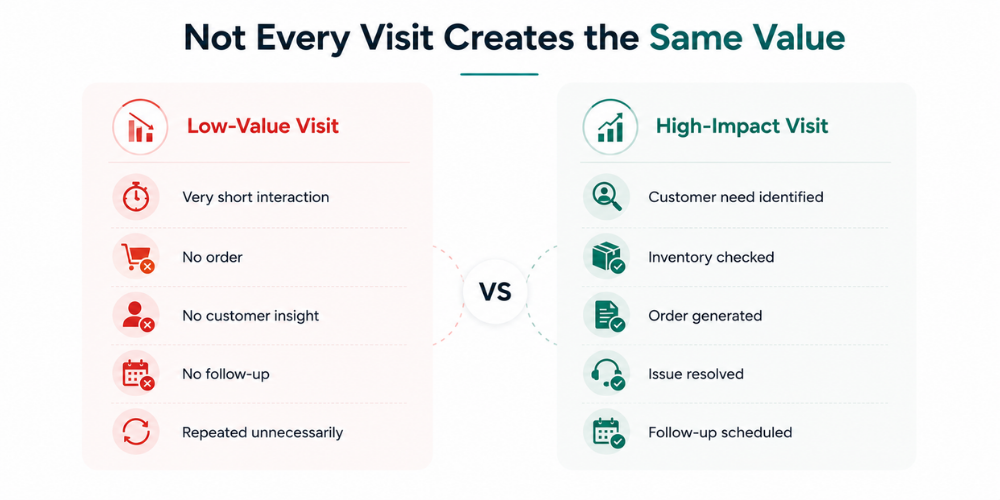 Not Every Visit Creates the Same Value

Low-Value Visit

Very short interaction

No order

No customer insight

No follow-up

Repeated unnecessarily

VS

High-Impact Visit

Customer need identified

Inventory checked

Order generated

Issue resolved

Follow-up scheduled